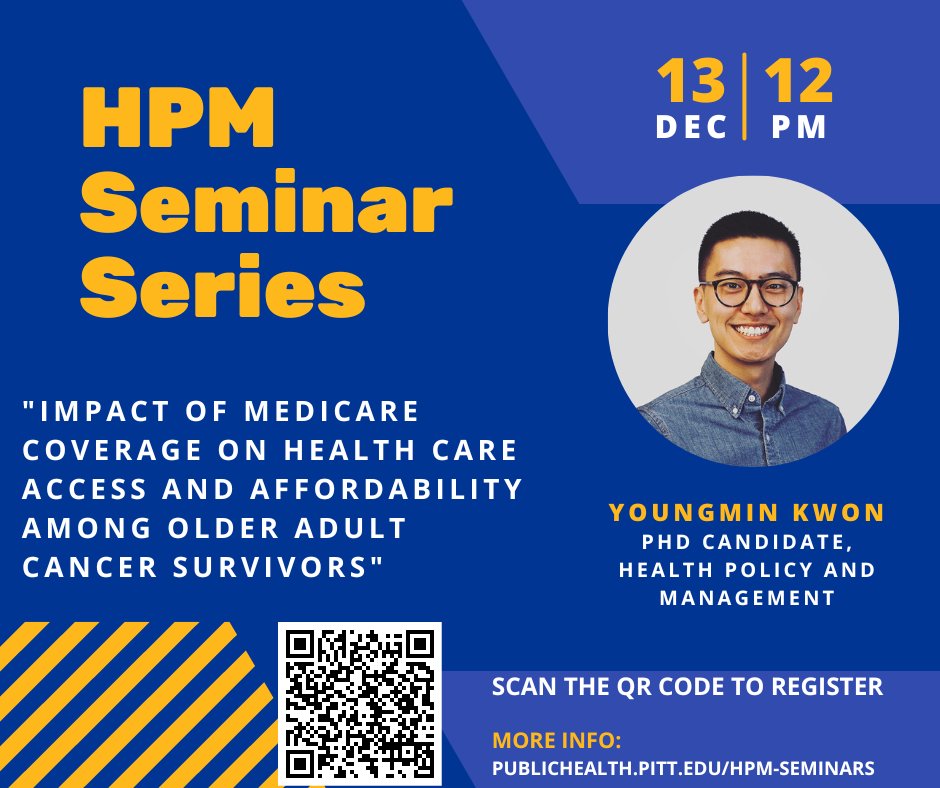 HPM Seminar Series

13 DEC | 12 PM

"IMPACT OF MEDICARE COVERAGE ON HEALTH CARE ACCESS AND AFFORDABILITY AMONG OLDER ADULT CANCER SURVIVORS"

YOUNGMIN KWON
PHD CANDIDATE, HEALTH POLICY AND MANAGEMENT

SCAN THE QR CODE TO REGISTER

MORE INFO:
PUBLICHEALTH.PITT.EDU/HPM-SEMINARS